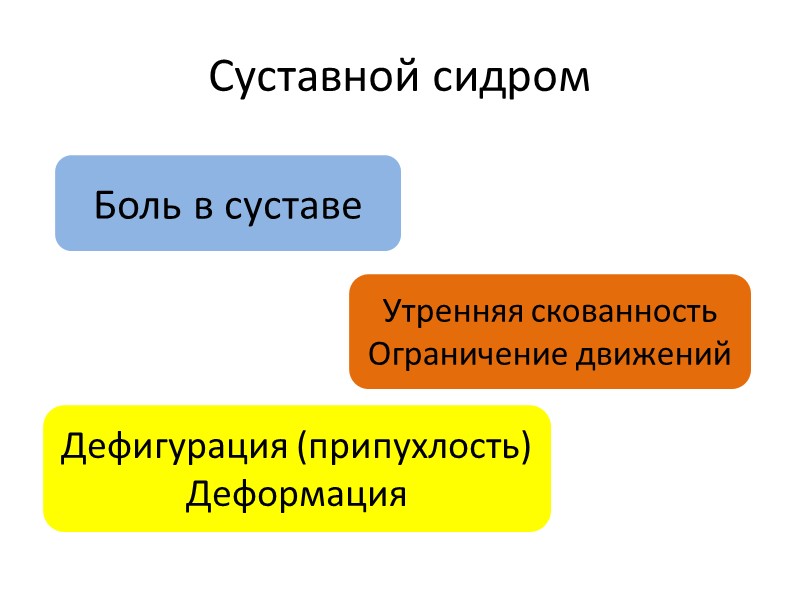 Суставной сидром

Боль в суставе

Утренняя скованность
Ограничение движений

Дефигурация (припухлость)
Деформация